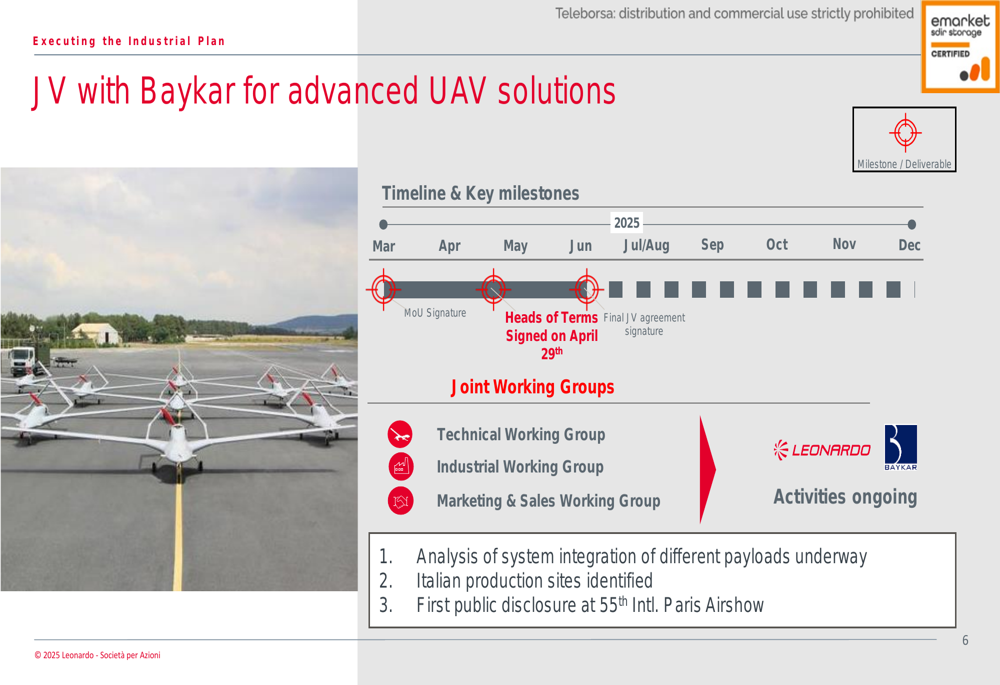 Teleborsa: distribution and commercial use strictly prohibited

emarket sdir storage CERTIFIED

Executing the Industrial Plan

JV with Baykar for advanced UAV solutions

Milestone / Deliverable

Timeline & Key milestones

2025

Mar Apr May Jun Jul/Aug Sep Oct Nov Dec

MoU Signature

Heads of Terms Signed on April 29$^{th}$

Final JV agreement signature

Joint Working Groups

Technical Working Group

Industrial Working Group

Marketing & Sales Working Group

LEONARDO

BAYKAR

Activities ongoing

1. Analysis of system integration of different payloads underway
2. Italian production sites identified
3. First public disclosure at 55$^{th}$ Intl. Paris Airshow

© 2025 Leonardo - Società per Azioni

6